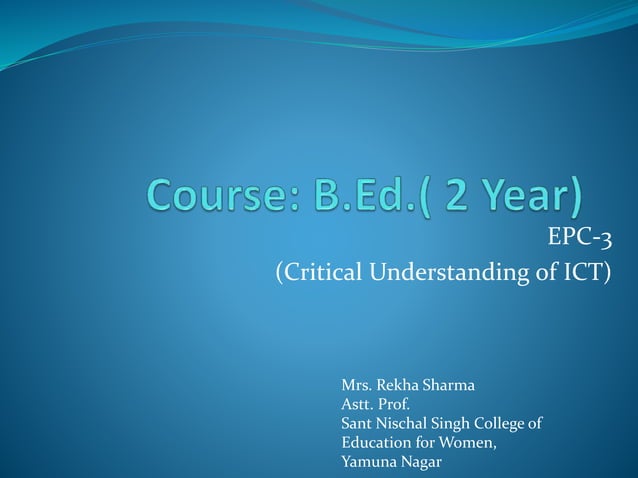 Course: B.Ed.( 2 Year)

EPC-3
(Critical Understanding of ICT)

Mrs. Rekha Sharma
Astt. Prof.
Sant Nischal Singh College of Education for Women,
Yamuna Nagar